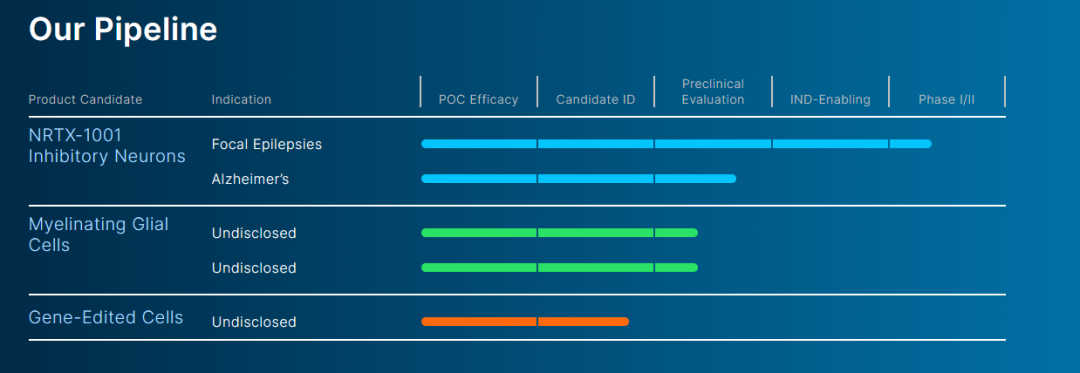 Our Pipeline

| Product Candidate | Indication | POC Efficacy | Candidate ID | Preclinical Evaluation | IND-Enabling | Phase I/II |
|---|---|---|---|---|---|---|
| NRTX-1001 Inhibitory Neurons | Focal Epilepsies | | | | | |
| | Alzheimer's | | | | | |
| Myelinating Glial Cells | Undisclosed | | | | | |
| | Undisclosed | | | | | |
| Gene-Edited Cells | Undisclosed | | | | | |